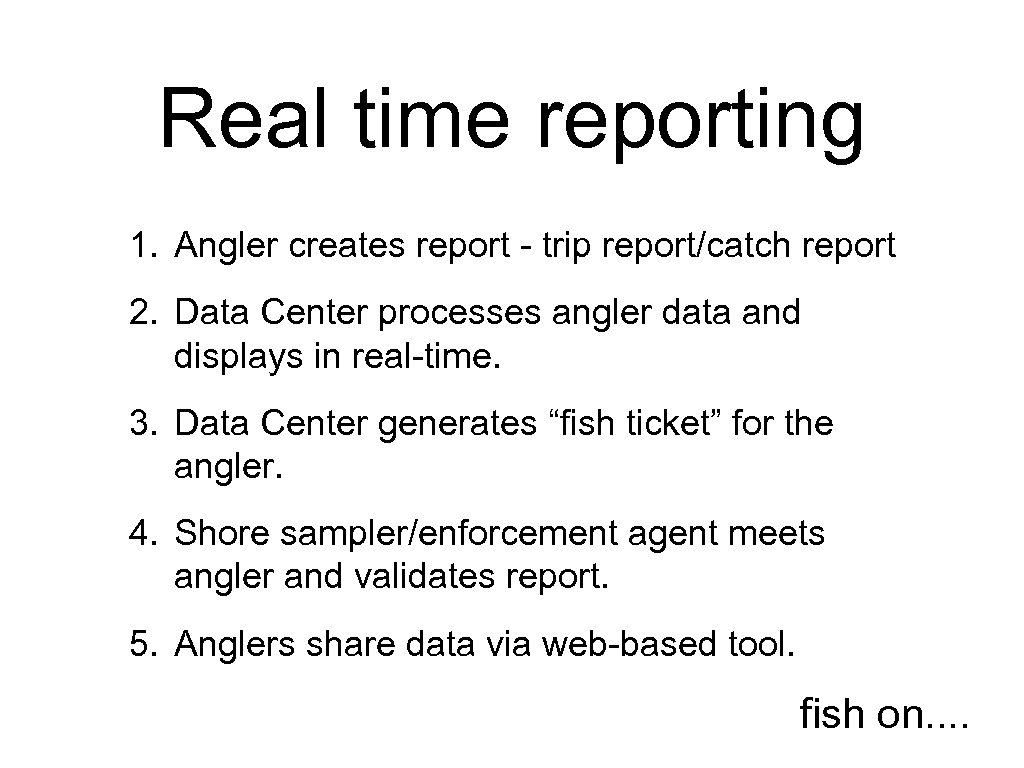 Real time reporting

1. Angler creates report - trip report/catch report

2. Data Center processes angler data and displays in real-time.

3. Data Center generates “fish ticket” for the angler.

4. Shore sampler/enforcement agent meets angler and validates report.

5. Anglers share data via web-based tool.

fish on....